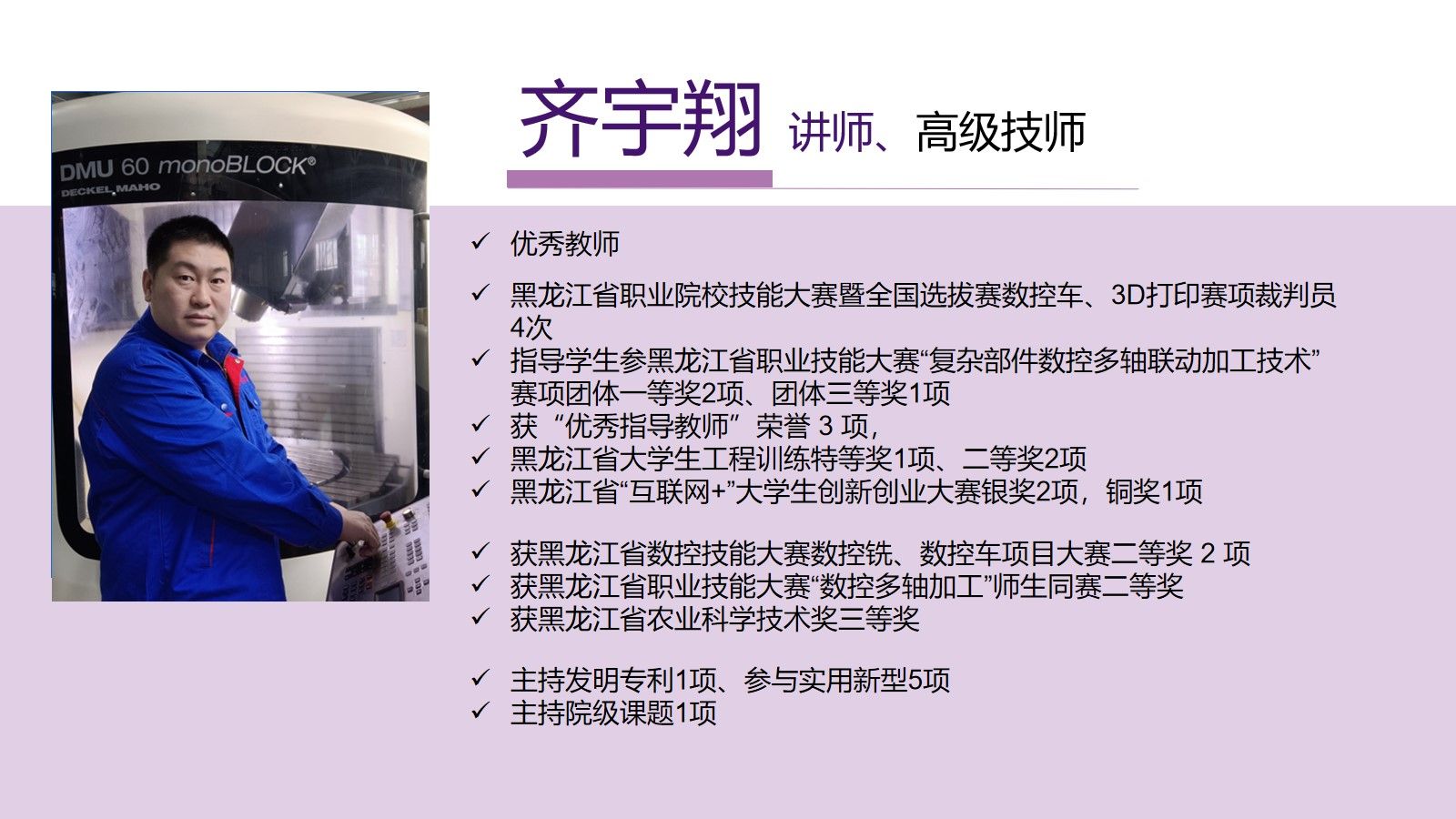 DMU 60 monoBLOCK®
DECKEL MAHO

齐宇翔 讲师、高级技师

✓ 优秀教师

✓ 黑龙江省职业院校技能大赛暨全国选拔赛数控车、3D打印赛项裁判员4次
✓ 指导学生参黑龙江省职业技能大赛“复杂部件数控多轴联动加工技术”赛项团体一等奖2项、团体三等奖1项
✓ 获“优秀指导教师”荣誉 3 项，
✓ 黑龙江省大学生工程训练特等奖1项、二等奖2项
✓ 黑龙江省“互联网+”大学生创新创业大赛银奖2项，铜奖1项

✓ 获黑龙江省数控技能大赛数控铣、数控车项目大赛二等奖 2 项
✓ 获黑龙江省职业技能大赛“数控多轴加工”师生同赛二等奖
✓ 获黑龙江省农业科学技术奖三等奖

✓ 主持发明专利1项、参与实用新型5项
✓ 主持院级课题1项